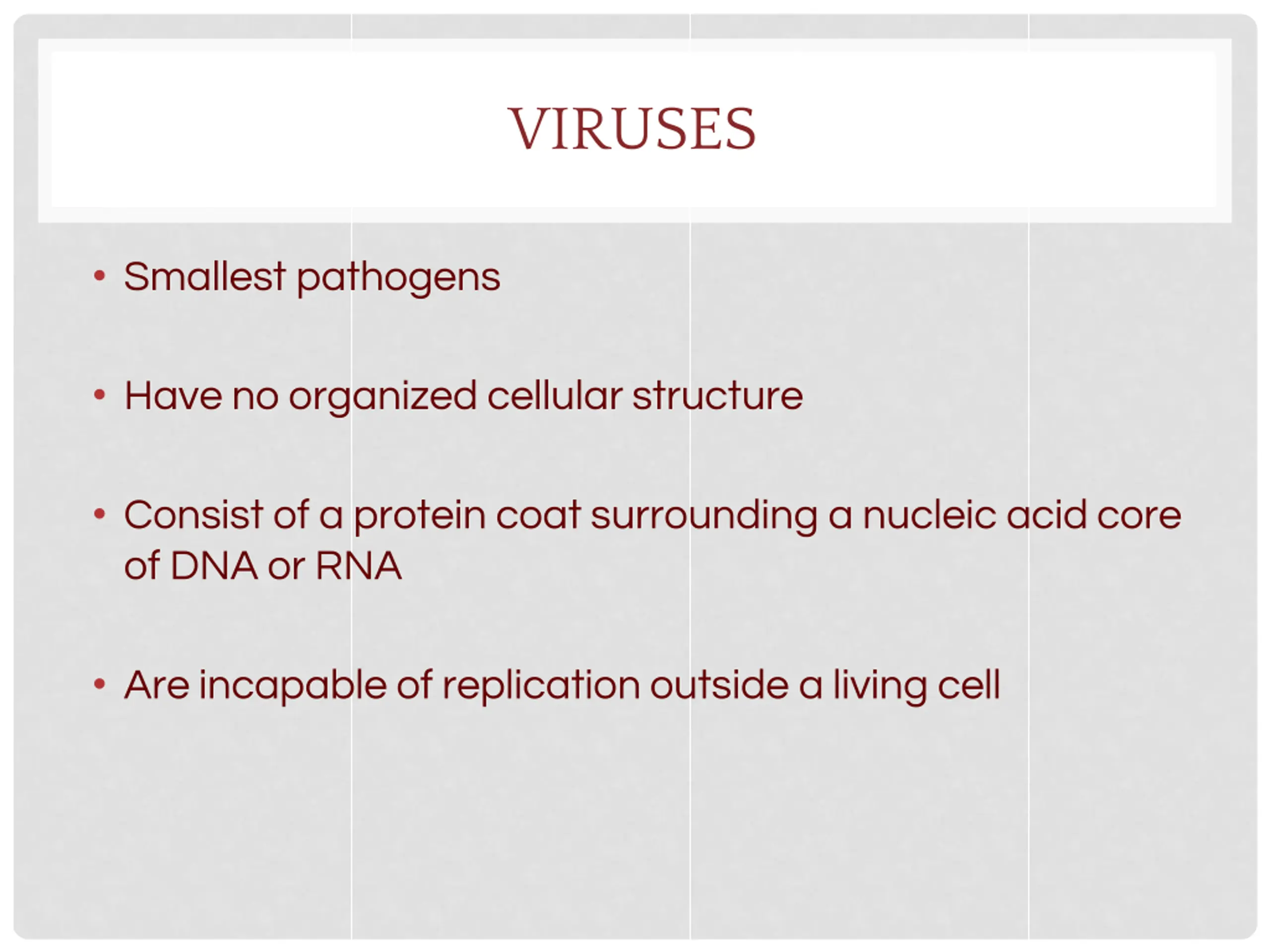 VIRUSES

• Smallest pathogens

• Have no organized cellular structure

• Consist of a protein coat surrounding a nucleic acid core of DNA or RNA

• Are incapable of replication outside a living cell